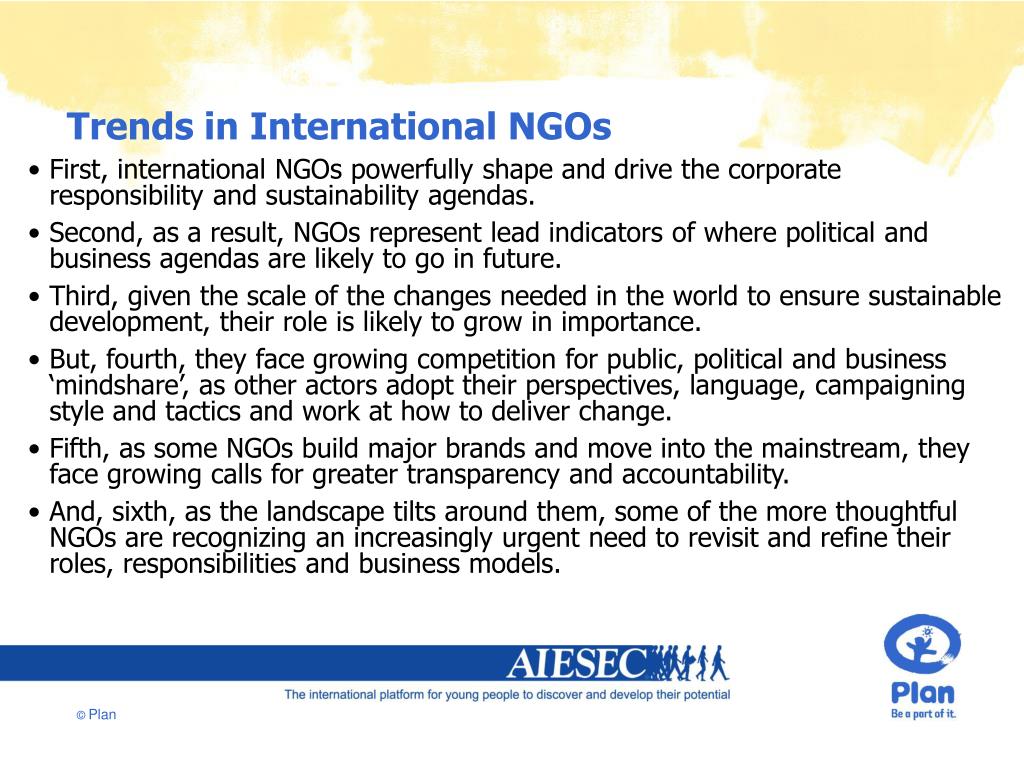 Trends in International NGOs

• First, international NGOs powerfully shape and drive the corporate responsibility and sustainability agendas.

• Second, as a result, NGOs represent lead indicators of where political and business agendas are likely to go in future.

• Third, given the scale of the changes needed in the world to ensure sustainable development, their role is likely to grow in importance.

• But, fourth, they face growing competition for public, political and business ‘mindshare’, as other actors adopt their perspectives, language, campaigning style and tactics and work at how to deliver change.

• Fifth, as some NGOs build major brands and move into the mainstream, they face growing calls for greater transparency and accountability.

• And, sixth, as the landscape tilts around them, some of the more thoughtful NGOs are recognizing an increasingly urgent need to revisit and refine their roles, responsibilities and business models.

AIESEC

The international platform for young people to discover and develop their potential

© Plan

Plan
Be a part of it.